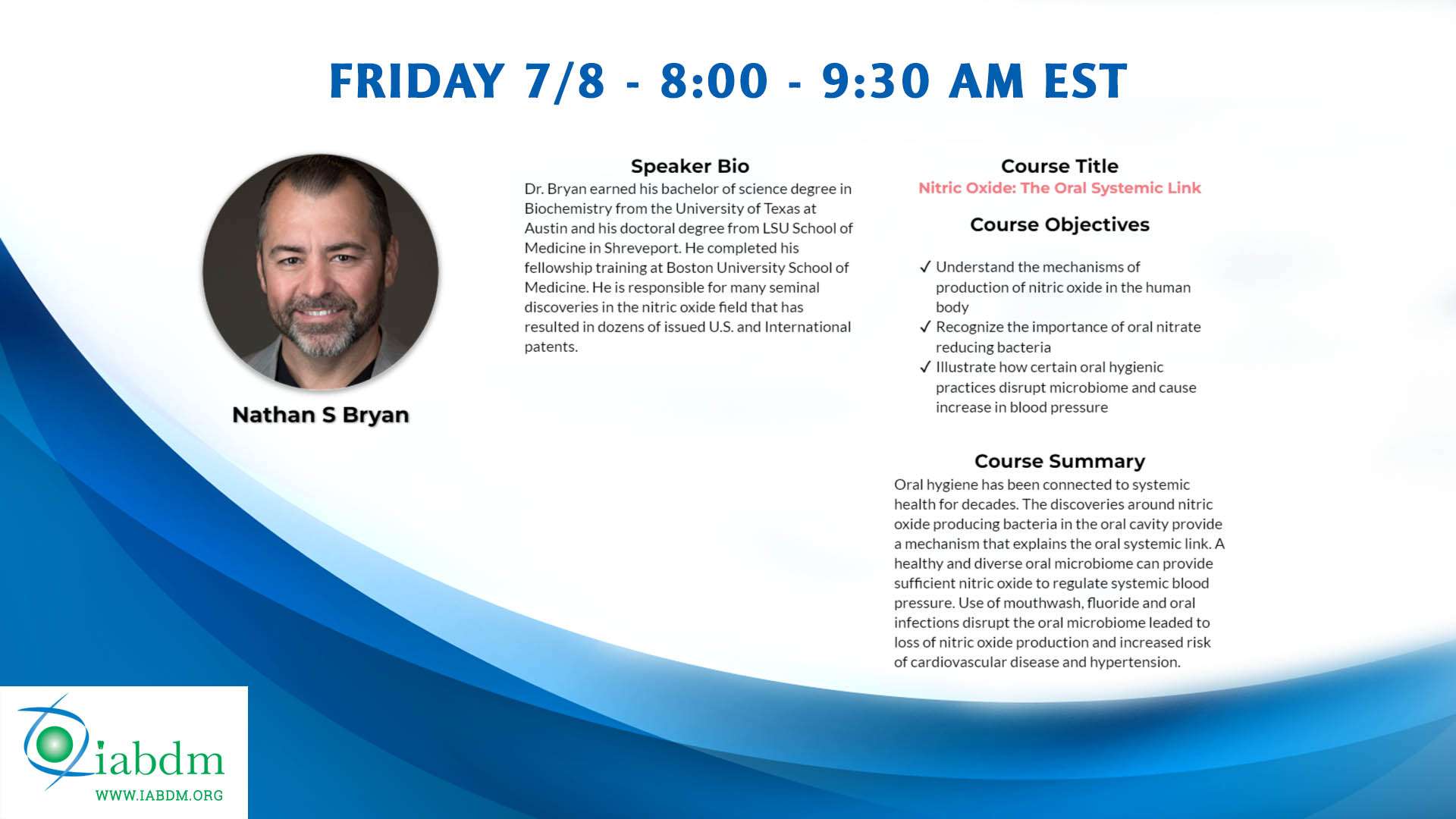 FRIDAY 7/8 - 8:00 - 9:30 AM EST

Nathan S Bryan

Speaker Bio
Dr. Bryan earned his bachelor of science degree in Biochemistry from the University of Texas at Austin and his doctoral degree from LSU School of Medicine in Shreveport. He completed his fellowship training at Boston University School of Medicine. He is responsible for many seminal discoveries in the nitric oxide field that has resulted in dozens of issued U.S. and International patents.

Course Title
Nitric Oxide: The Oral Systemic Link

Course Objectives

✓ Understand the mechanisms of production of nitric oxide in the human body
✓ Recognize the importance of oral nitrate reducing bacteria
✓ Illustrate how certain oral hygienic practices disrupt microbiome and cause increase in blood pressure

Course Summary
Oral hygiene has been connected to systemic health for decades. The discoveries around nitric oxide producing bacteria in the oral cavity provide a mechanism that explains the oral systemic link. A healthy and diverse oral microbiome can provide sufficient nitric oxide to regulate systemic blood pressure. Use of mouthwash, fluoride and oral infections disrupt the oral microbiome leaded to loss of nitric oxide production and increased risk of cardiovascular disease and hypertension.

iabdm
WWW.IABDM.ORG